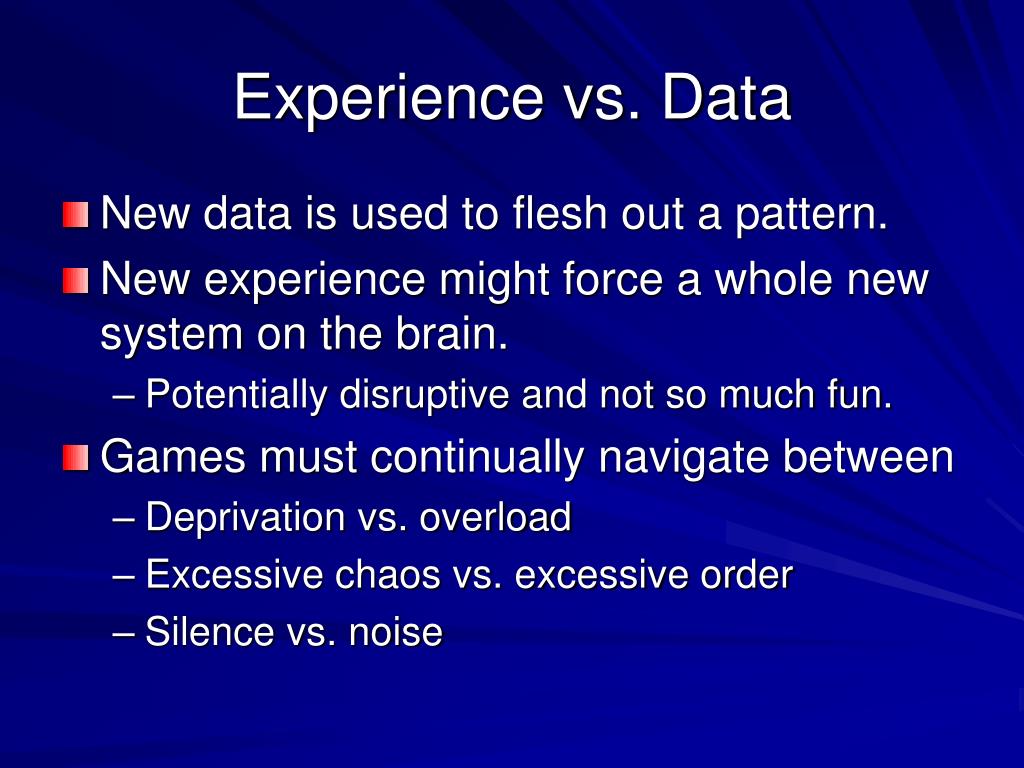 Experience vs. Data

New data is used to flesh out a pattern.

New experience might force a whole new system on the brain.

– Potentially disruptive and not so much fun.

Games must continually navigate between

– Deprivation vs. overload

– Excessive chaos vs. excessive order

– Silence vs. noise